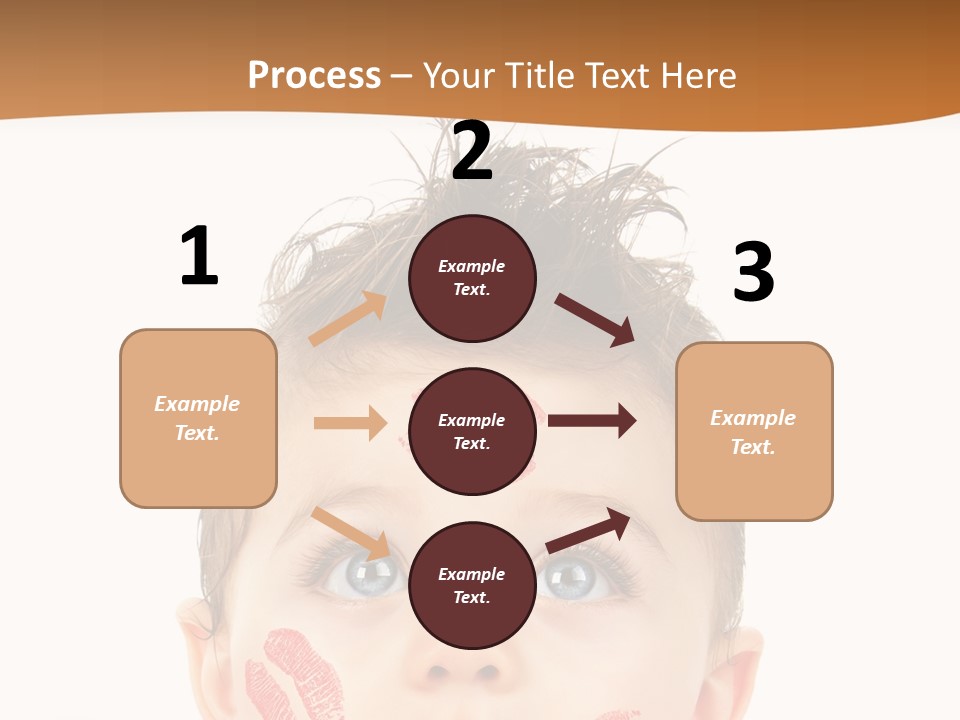 Process – Your Title Text Here

1

Example Text.

2

Example Text.

Example Text.

Example Text.

3

Example Text.